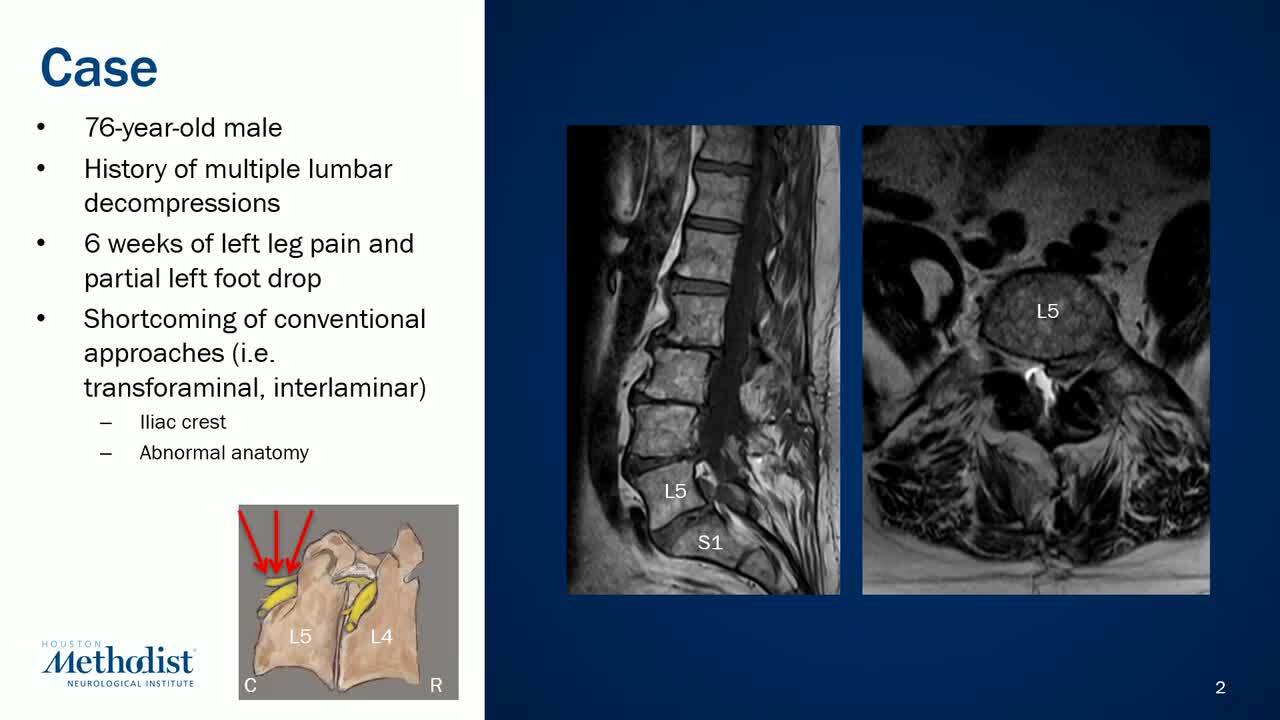 Case

• 76-year-old male
• History of multiple lumbar decompressions
• 6 weeks of left leg pain and partial left foot drop
• Shortcoming of conventional approaches (i.e. transforaminal, interlaminar)
 – Iliac crest
 – Abnormal anatomy

L5 L4
C R

HOUSTON
Methodist
NEUROLOGICAL INSTITUTE

L5
S1

L5

2